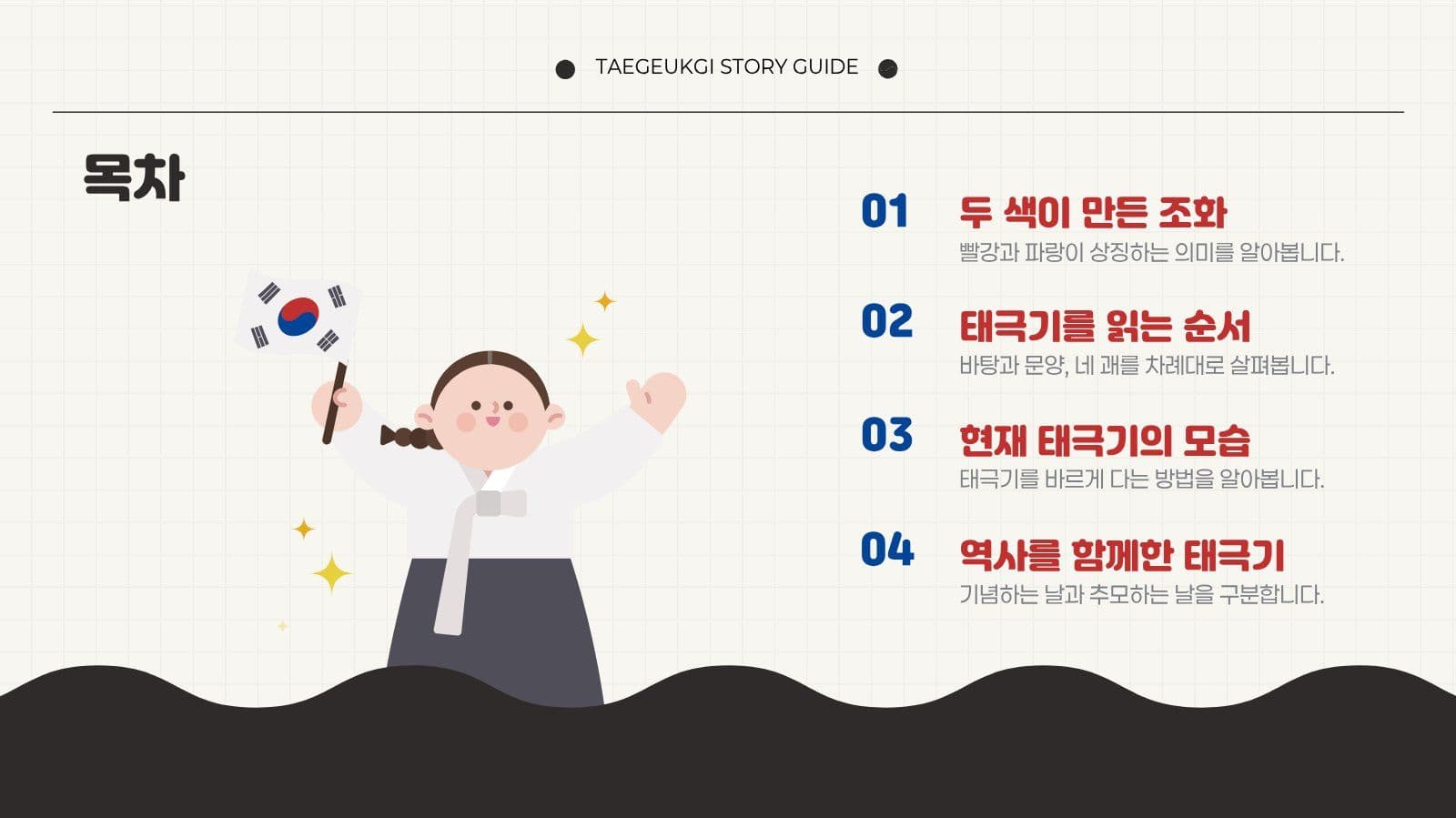 TAEGEUKGI STORY GUIDE

목차

01 두 색이 만든 조화
빨강과 파랑이 상징하는 의미를 알아봅니다.

02 태극기를 읽는 순서
바탕과 문양, 네 괘를 차례대로 살펴봅니다.

03 현재 태극기의 모습
태극기를 바르게 다는 방법을 알아봅니다.

04 역사를 함께한 태극기
기념하는 날과 추모하는 날을 구분합니다.